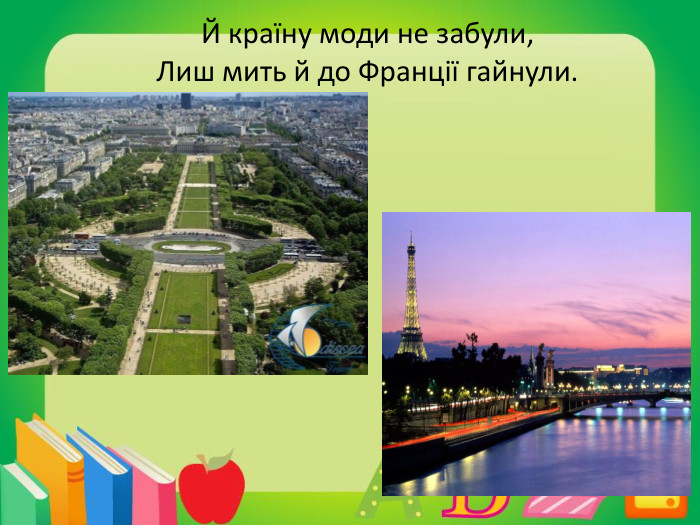 Й країну моди не забули,
Лиш мить й до Франції гайнули.

Odissea